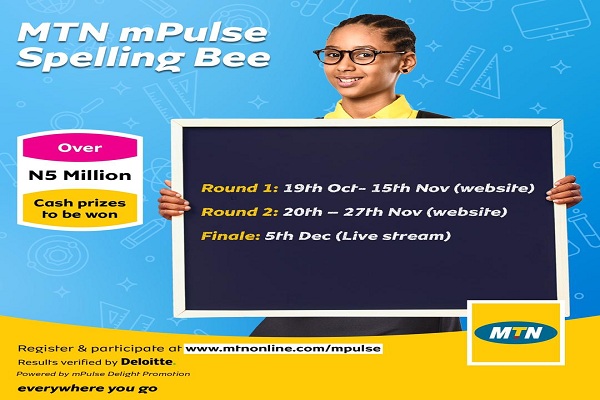 MTN mPulse Spelling Bee

Over
N5 Million
Cash prizes to be won

Round 1: 19th Oct- 15th Nov (website)
Round 2: 20th – 27th Nov (website)
Finale: 5th Dec (Live stream)

MTN

Register & participate at www.mtnonline.com/mpulse
Results verified by Deloitte.
Powered by mPulse Delight Promotion
everywhere you go